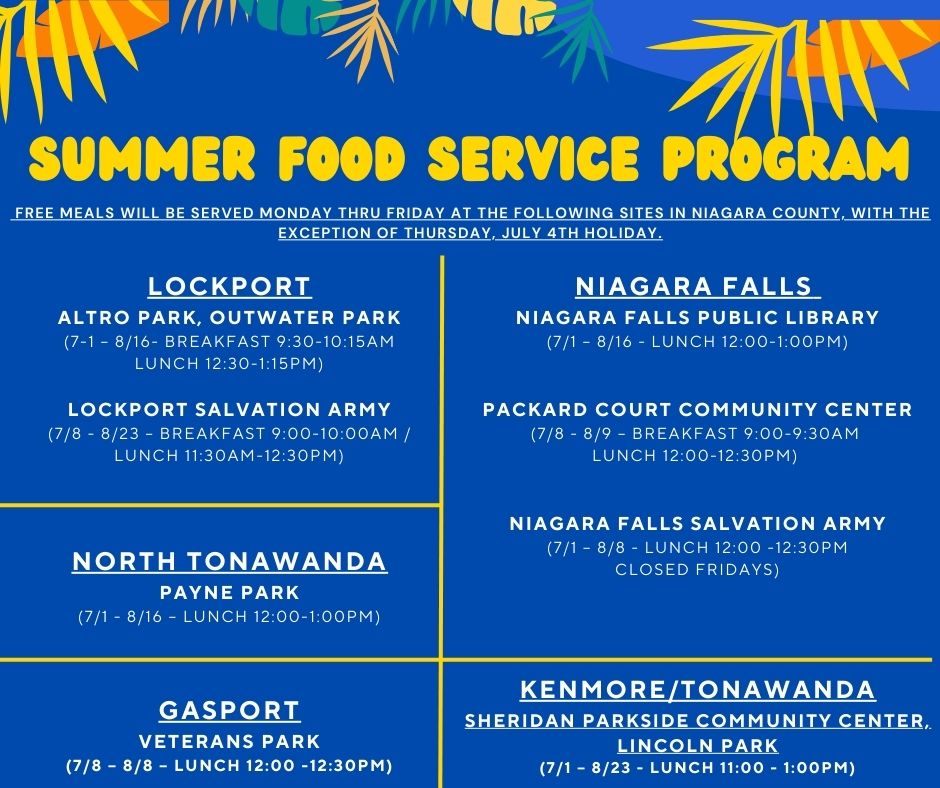 SUMMER FOOD SERVICE PROGRAM

FREE MEALS WILL BE SERVED MONDAY THRU FRIDAY AT THE FOLLOWING SITES IN NIAGARA COUNTY, WITH THE EXCEPTION OF THURSDAY, JULY 4TH HOLIDAY.

LOCKPORT
ALTRO PARK, OUTWATER PARK
(7-1 – 8/16- BREAKFAST 9:30-10:15AM LUNCH 12:30-1:15PM)

LOCKPORT SALVATION ARMY
(7/8 - 8/23 – BREAKFAST 9:00-10:00AM / LUNCH 11:30AM-12:30PM)

NORTH TONAWANDA
PAYNE PARK
(7/1 - 8/16 – LUNCH 12:00-1:00PM)

GASPORT
VETERANS PARK
(7/8 – 8/8 – LUNCH 12:00 -12:30PM)

NIAGARA FALLS
NIAGARA FALLS PUBLIC LIBRARY
(7/1 – 8/16 - LUNCH 12:00-1:00PM)

PACKARD COURT COMMUNITY CENTER
(7/8 - 8/9 – BREAKFAST 9:00-9:30AM LUNCH 12:00-12:30PM)

NIAGARA FALLS SALVATION ARMY
(7/1 – 8/8 - LUNCH 12:00 -12:30PM CLOSED FRIDAYS)

KENMORE/TONAWANDA
SHERIDAN PARKSIDE COMMUNITY CENTER, LINCOLN PARK
(7/1 – 8/23 - LUNCH 11:00 - 1:00PM)